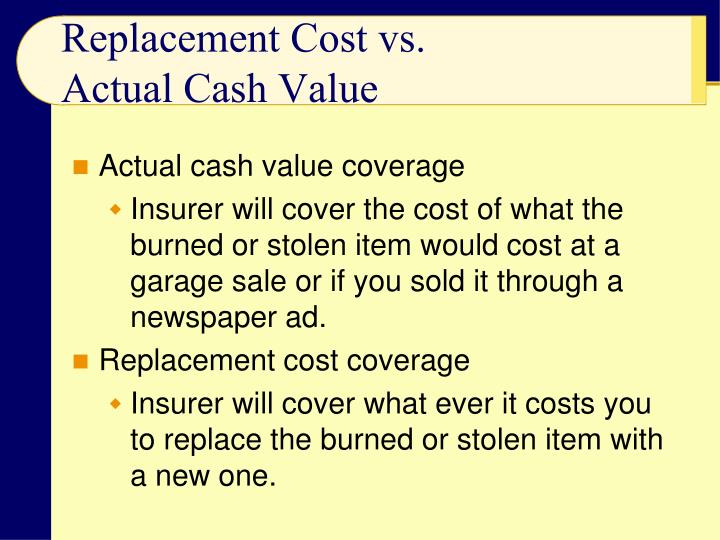 Replacement Cost vs.
Actual Cash Value

Actual cash value coverage

Insurer will cover the cost of what the burned or stolen item would cost at a garage sale or if you sold it through a newspaper ad.

Replacement cost coverage

Insurer will cover what ever it costs you to replace the burned or stolen item with a new one.